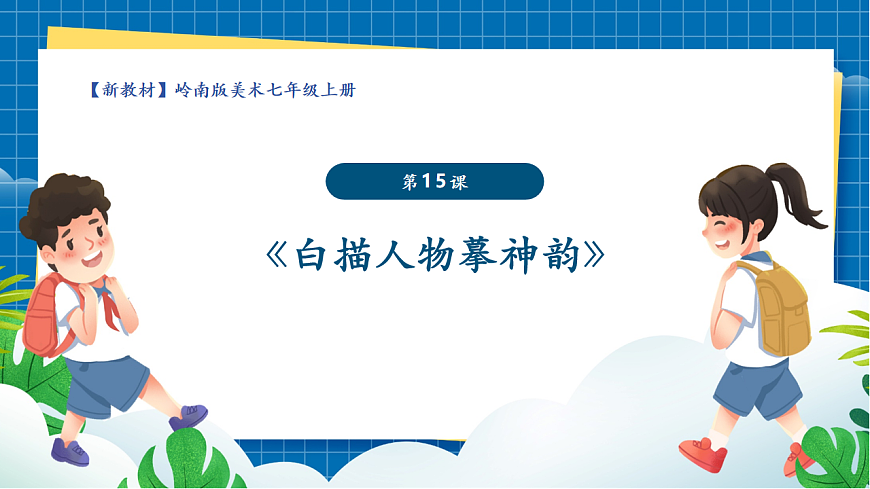 【新教材】岭南版美术七年级上册

第15课

《白描人物摹神韵》